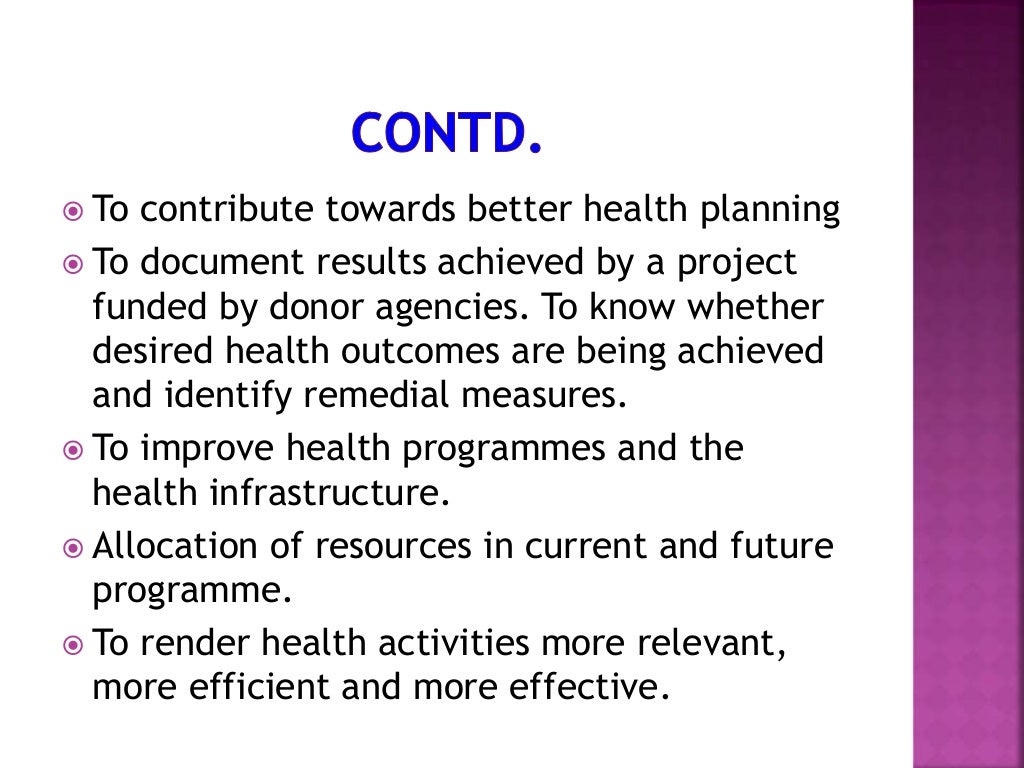 CONTD.

- To contribute towards better health planning
- To document results achieved by a project funded by donor agencies. To know whether desired health outcomes are being achieved and identify remedial measures.
- To improve health programmes and the health infrastructure.
- Allocation of resources in current and future programme.
- To render health activities more relevant, more efficient and more effective.